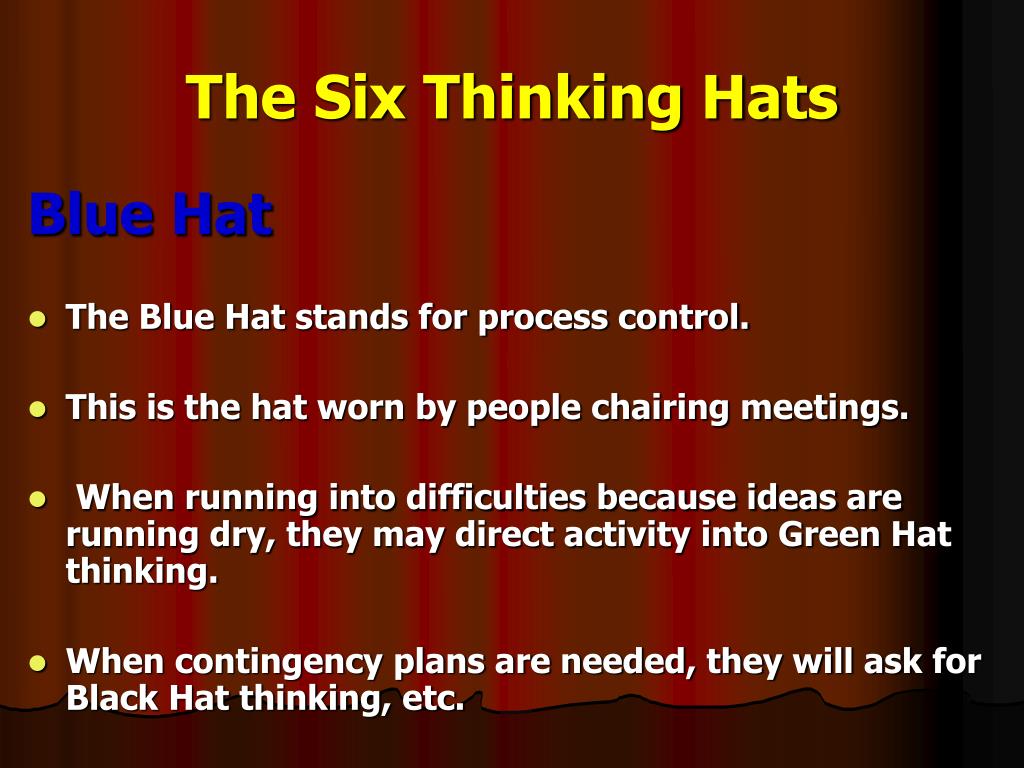 The Six Thinking Hats

Blue Hat

- The Blue Hat stands for process control.
- This is the hat worn by people chairing meetings.
- When running into difficulties because ideas are running dry, they may direct activity into Green Hat thinking.
- When contingency plans are needed, they will ask for Black Hat thinking, etc.